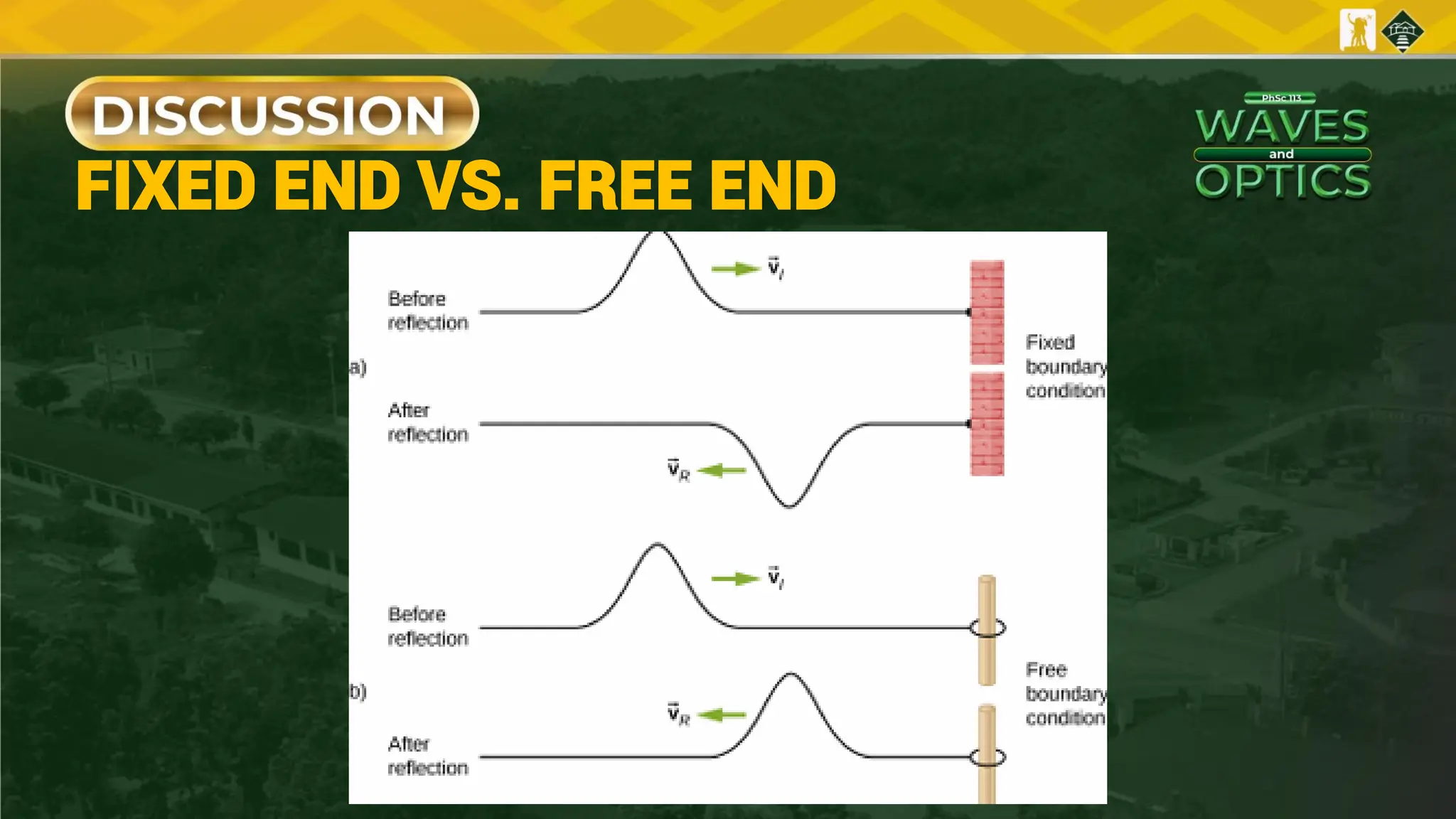 DISCUSSION

FIXED END VS. FREE END

PhSc 113

WAVES and OPTICS

a)

Before reflection

$\vec{v}_I$

After reflection

$\vec{v}_R$

Fixed boundary condition

b)

Before reflection

$\vec{v}_I$

After reflection

$\vec{v}_R$

Free boundary condition